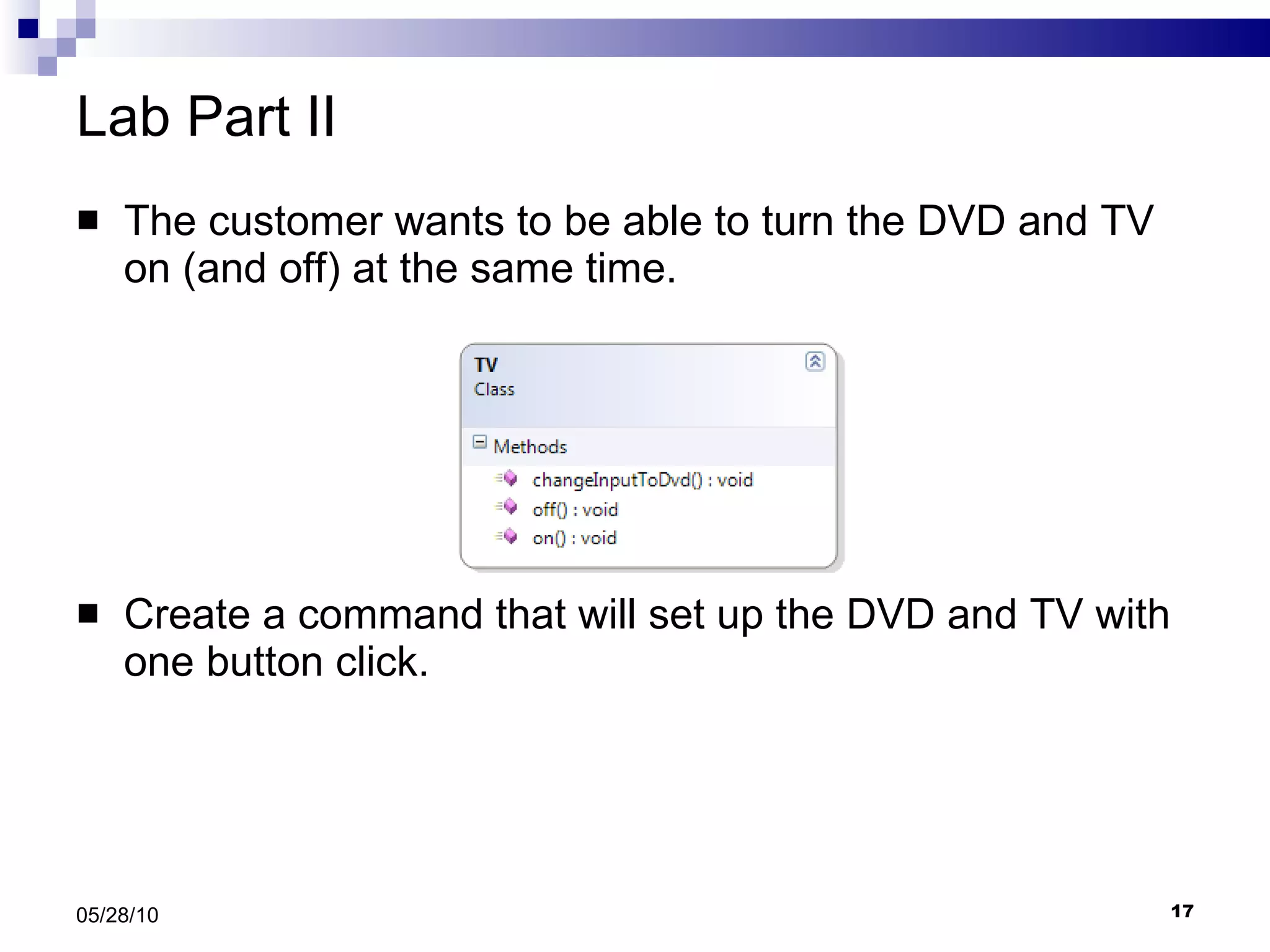 Lab Part II

■ The customer wants to be able to turn the DVD and TV on (and off) at the same time.

TV
Class

Methods
changeInputToDvd() : void
off() : void
on() : void

■ Create a command that will set up the DVD and TV with one button click.

05/28/10

17